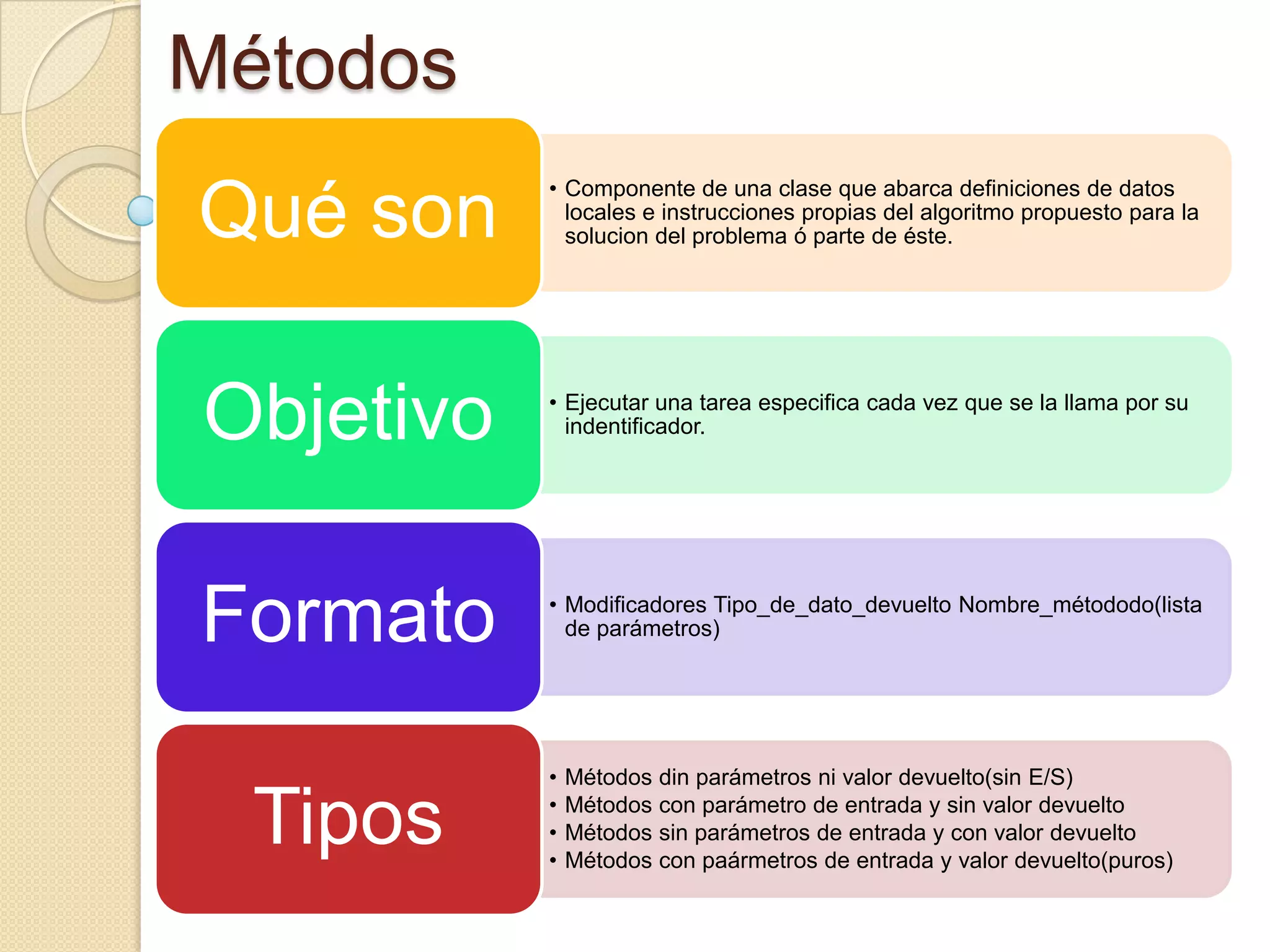 Métodos

Qué son

• Componente de una clase que abarca definiciones de datos locales e instrucciones propias del algoritmo propuesto para la solucion del problema ó parte de éste.

Objetivo

• Ejecutar una tarea especifica cada vez que se la llama por su indentificador.

Formato

• Modificadores Tipo_de_dato_devuelto Nombre_métododo(lista de parámetros)

Tipos

• Métodos din parámetros ni valor devuelto(sin E/S)
• Métodos con parámetro de entrada y sin valor devuelto
• Métodos sin parámetros de entrada y con valor devuelto
• Métodos con paármetros de entrada y valor devuelto(puros)